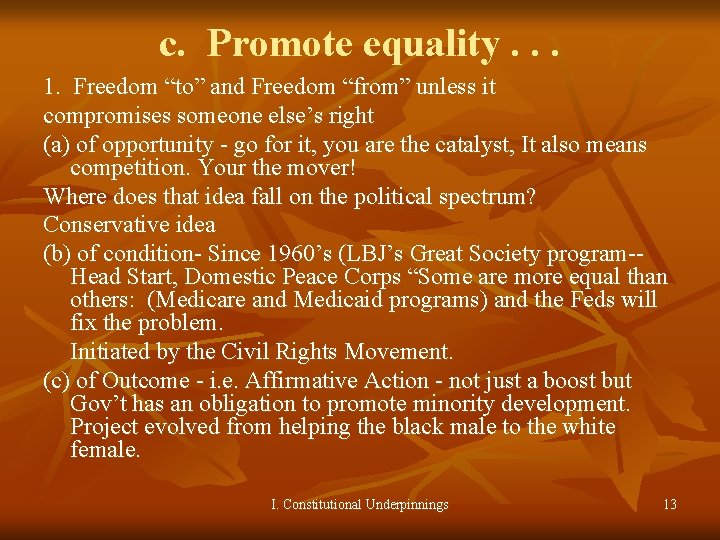 c. Promote equality . . .

1. Freedom “to” and Freedom “from” unless it compromises someone else’s right

(a) of opportunity - go for it, you are the catalyst, It also means competition. Your the mover!

Where does that idea fall on the political spectrum?

Conservative idea

(b) of condition- Since 1960’s (LBJ’s Great Society program-- Head Start, Domestic Peace Corps “Some are more equal than others: (Medicare and Medicaid programs) and the Feds will fix the problem.

Initiated by the Civil Rights Movement.

(c) of Outcome - i.e. Affirmative Action - not just a boost but Gov’t has an obligation to promote minority development. Project evolved from helping the black male to the white female.

I. Constitutional Underpinnings

13